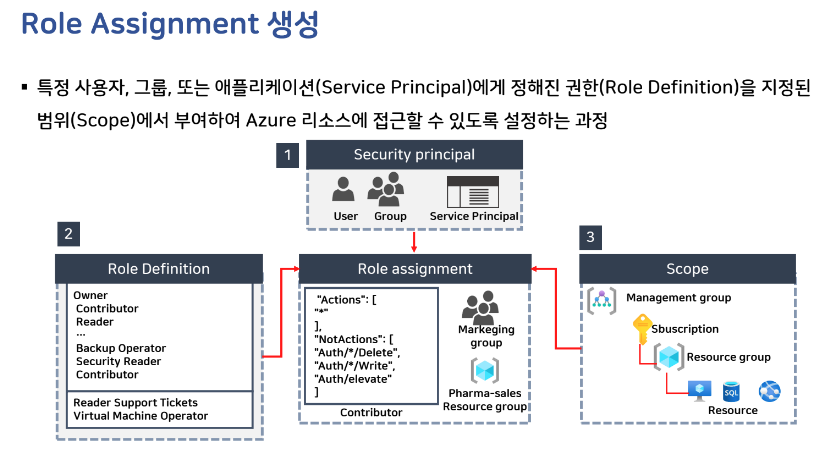 Role Assignment 생성

▪ 특정 사용자, 그룹, 또는 애플리케이션(Service Principal)에게 정해진 권한(Role Definition)을 지정된 범위(Scope)에서 부여하여 Azure 리소스에 접근할 수 있도록 설정하는 과정

1
Security principal
User
Group
Service Principal

2
Role Definition
Owner
Contributor
Reader
...
Backup Operator
Security Reader
Contributor
Reader Support Tickets
Virtual Machine Operator

Role assignment
"Actions": [
"*"
],
"NotActions": [
"Auth/*/Delete",
"Auth/*/Write",
"Auth/elevate"
]
Contributor
Markeging group
Pharma-sales Resource group

3
Scope
Management group
Sbuscription
Resource group
SQL
Resource